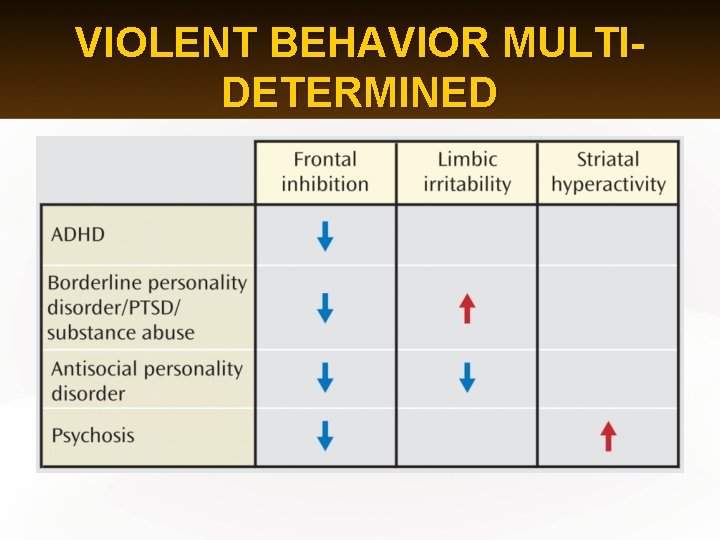 VIOLENT BEHAVIOR MULTI-DETERMINED

| | Frontal inhibition | Limbic irritability | Striatal hyperactivity |
|---|---|---|---|
| ADHD | ↓ | | |
| Borderline personality disorder/PTSD/ substance abuse | ↓ | ↑ | |
| Antisocial personality disorder | ↓ | ↓ | |
| Psychosis | ↓ | | ↑ |